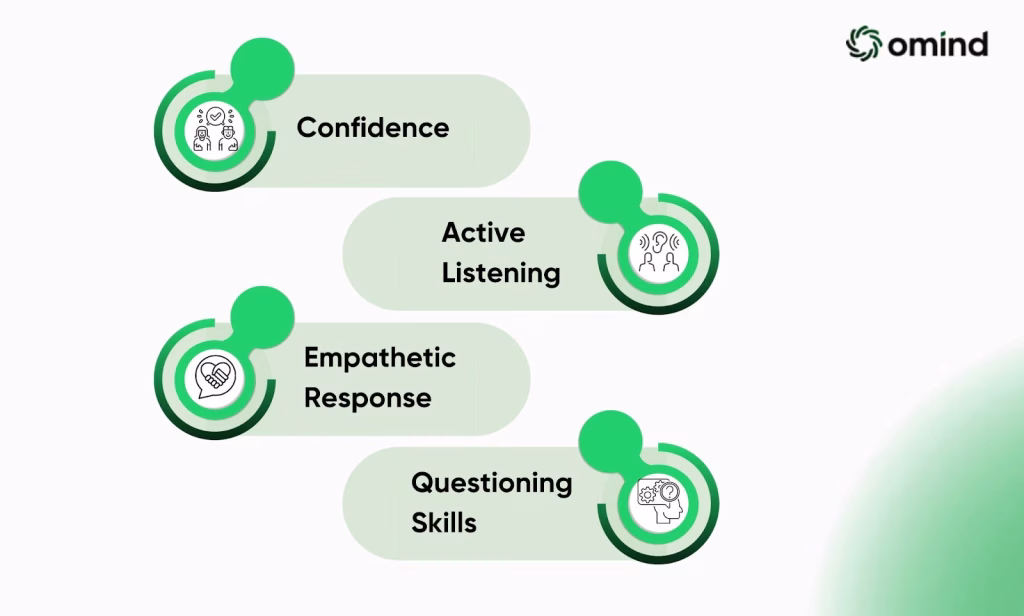 omind

Confidence

Active Listening

Empathetic Response

Questioning Skills